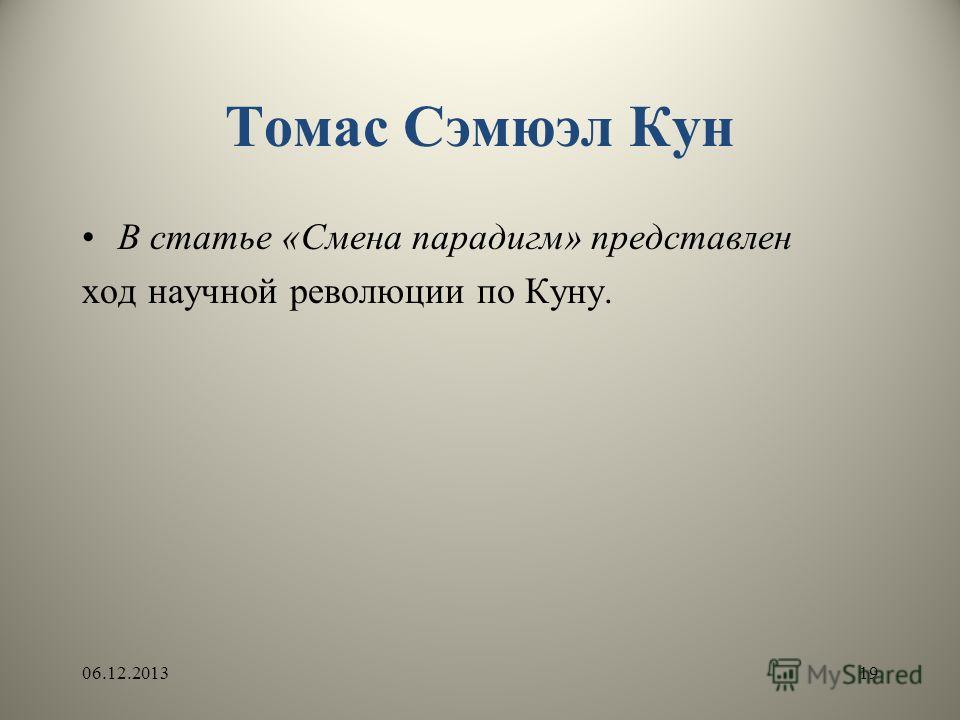 Томас Сэмюэл Кун

• В статье «Смена парадигм» представлен ход научной революции по Куну.

06.12.2013

19

MyShared